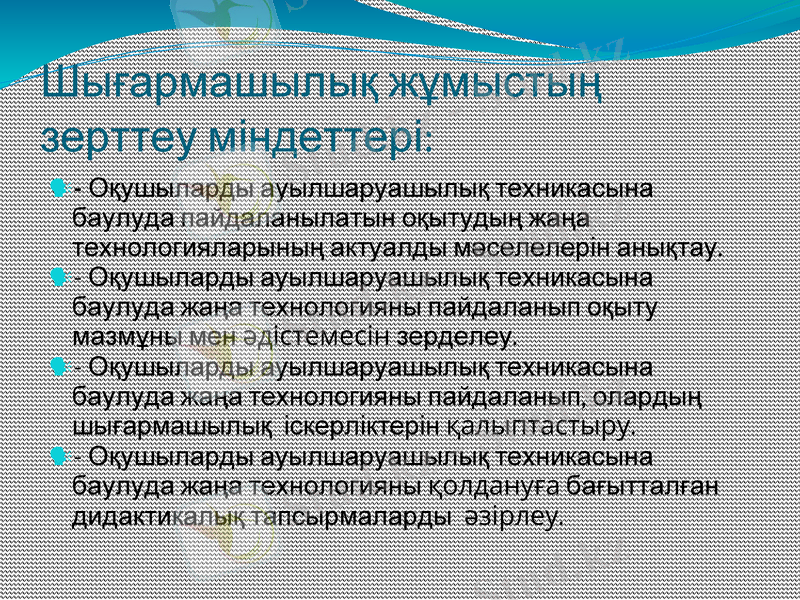 Шығармашылық жұмыстың зерттеу міндеттері:

- Оқушыларды ауылшаруашылық техникасына баулуда пайдаланылатын оқытудың жаңа технологияларының актуалды мәселелерін анықтау.

- Оқушыларды ауылшаруашылық техникасына баулуда жаңа технологияны пайдаланып оқыту мазмұны мен әдістемесін зерделеу.

- Оқушыларды ауылшаруашылық техникасына баулуда жаңа технологияны пайдаланып, олардың шығармашылық іскерліктерін қалыптастыру.

- Оқушыларды ауылшаруашылық техникасына баулуда жаңа технологияны қолдануға бағытталған дидактикалық тапсырмаларды әзірлеу.